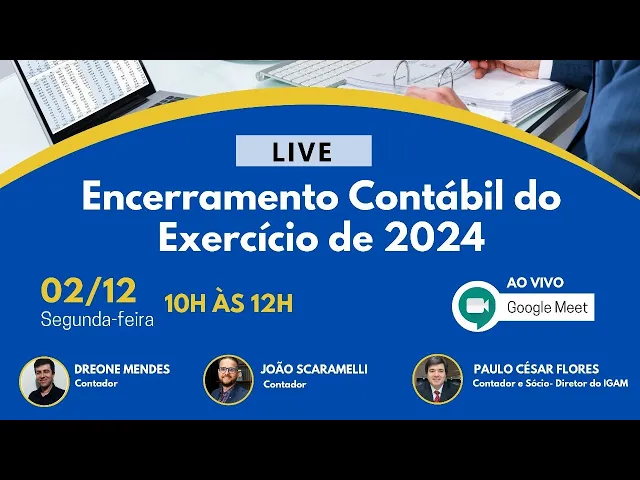 LIVE

Encerramento Contábil do Exercício de 2024

02/12
Segunda-feira

10H ÀS 12H

AO VIVO
Google Meet

DREONE MENDES
Contador

JOÃO SCARAMELLI
Contador

PAULO CÉSAR FLORES
Contador e Sócio- Diretor do IGAM